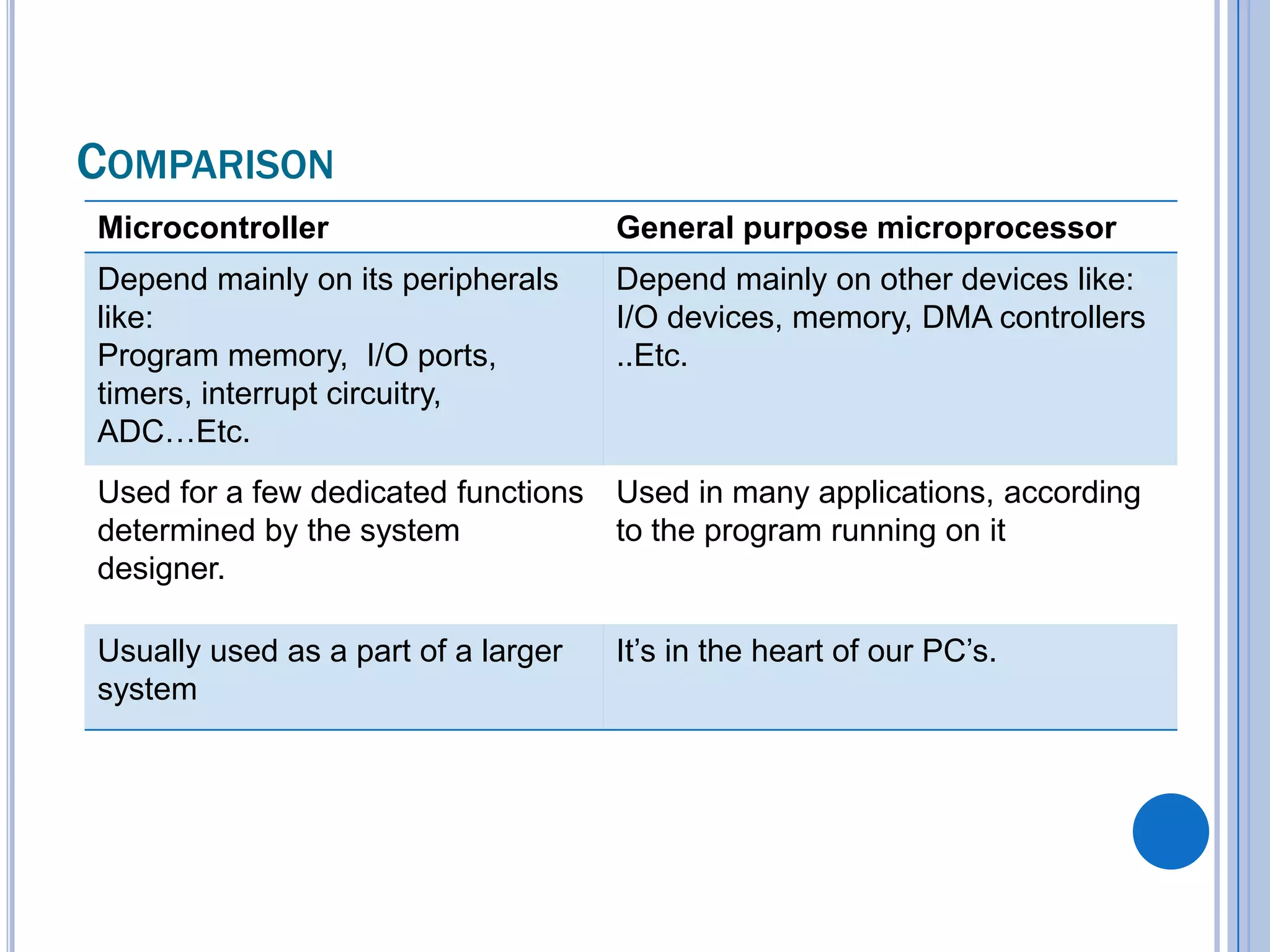 COMPARISON

| Microcontroller | General purpose microprocessor |
|---|---|
| Depend mainly on its peripherals like: Program memory, I/O ports, timers, interrupt circuitry, ADC…Etc. | Depend mainly on other devices like: I/O devices, memory, DMA controllers ..Etc. |
| Used for a few dedicated functions determined by the system designer. | Used in many applications, according to the program running on it |
| Usually used as a part of a larger system | It’s in the heart of our PC’s. |